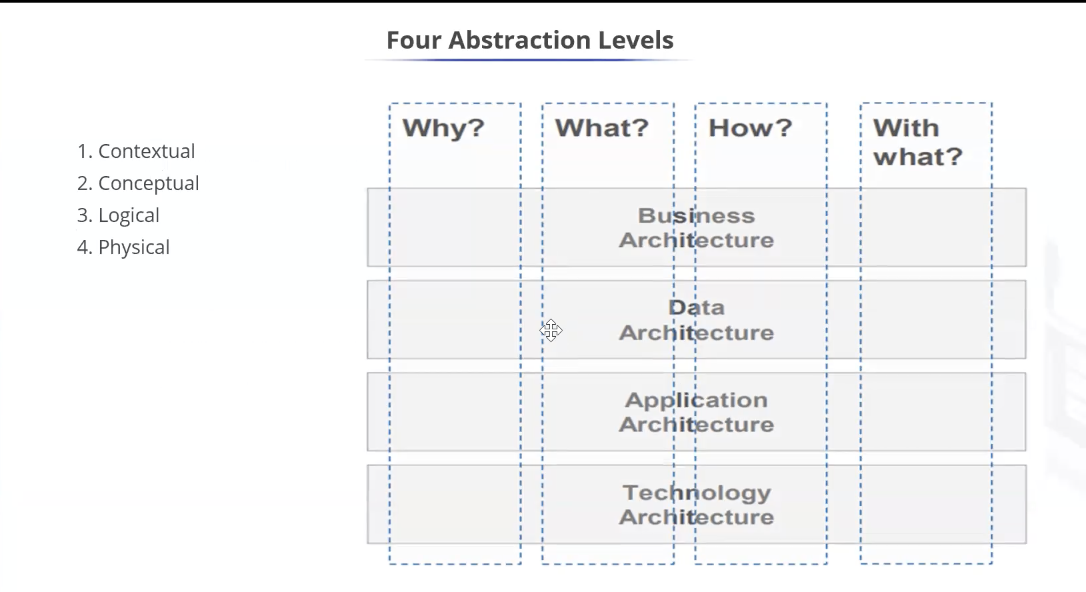 Four Abstraction Levels

1. Contextual
2. Conceptual
3. Logical
4. Physical

Why?
What?
How?
With what?

Business Architecture

Data Architecture

Application Architecture

Technology Architecture